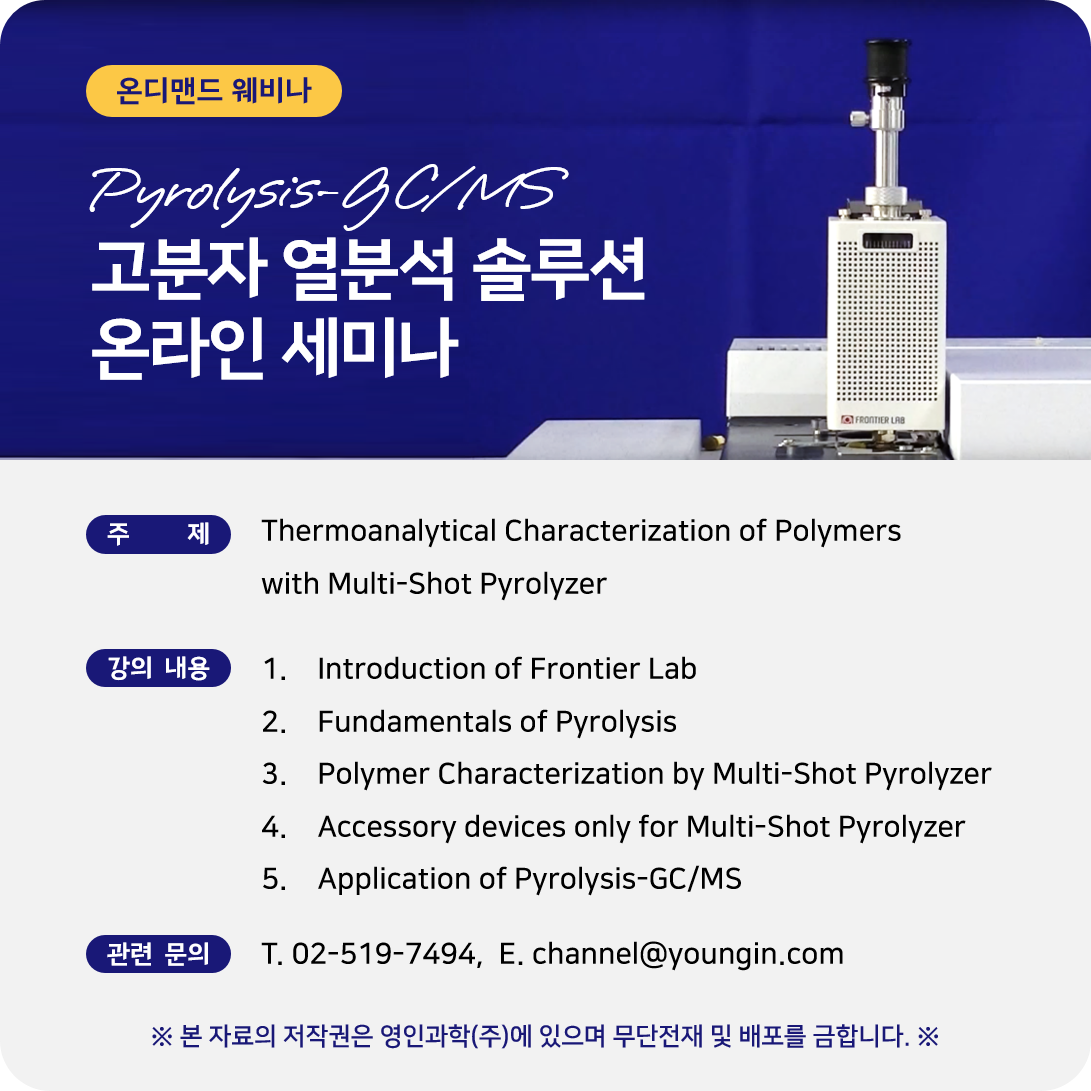 온디맨드 웨비나

Pyrolysis-GC/MS
고분자 열분석 솔루션
온라인 세미나

FRONTIER LAB

주 제
Thermoanalytical Characterization of Polymers with Multi-Shot Pyrolyzer

강의 내용
1. Introduction of Frontier Lab
2. Fundamentals of Pyrolysis
3. Polymer Characterization by Multi-Shot Pyrolyzer
4. Accessory devices only for Multi-Shot Pyrolyzer
5. Application of Pyrolysis-GC/MS

관련 문의
T. 02-519-7494, E. channel@youngin.com

※ 본 자료의 저작권은 영인과학(주)에 있으며 무단전재 및 배포를 금합니다. ※